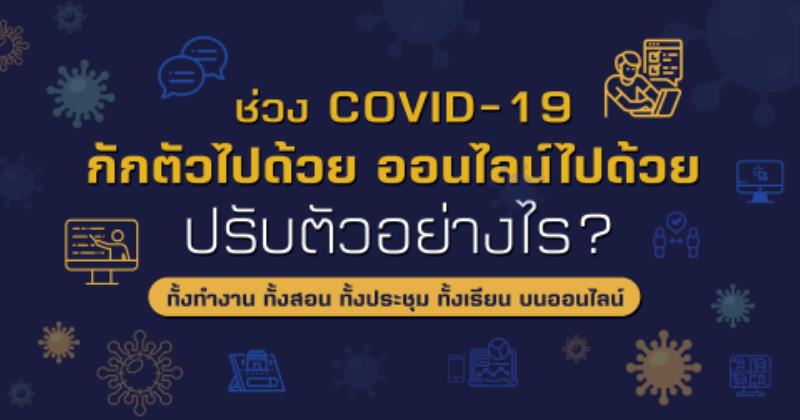 ช่วง COVID-19
กักตัวไปด้วย ออนไลน์ไปด้วย
ปรับตัวอย่างไร?
ทั้งทำงาน ทั้งสอน ทั้งประชุม ทั้งเรียน บนออนไลน์